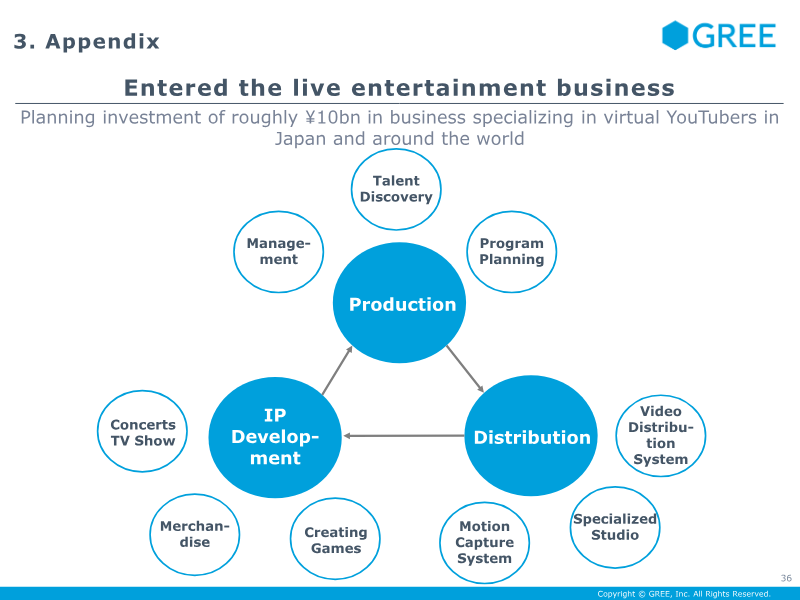 3. Appendix

GREE

Entered the live entertainment business

Planning investment of roughly ¥10bn in business specializing in virtual YouTubers in Japan and around the world

Talent Discovery

Management

Program Planning

Production

IP Development

Distribution

Concerts TV Show

Video Distribution System

Merchandise

Creating Games

Motion Capture System

Specialized Studio

36

Copyright © GREE, Inc. All Rights Reserved.